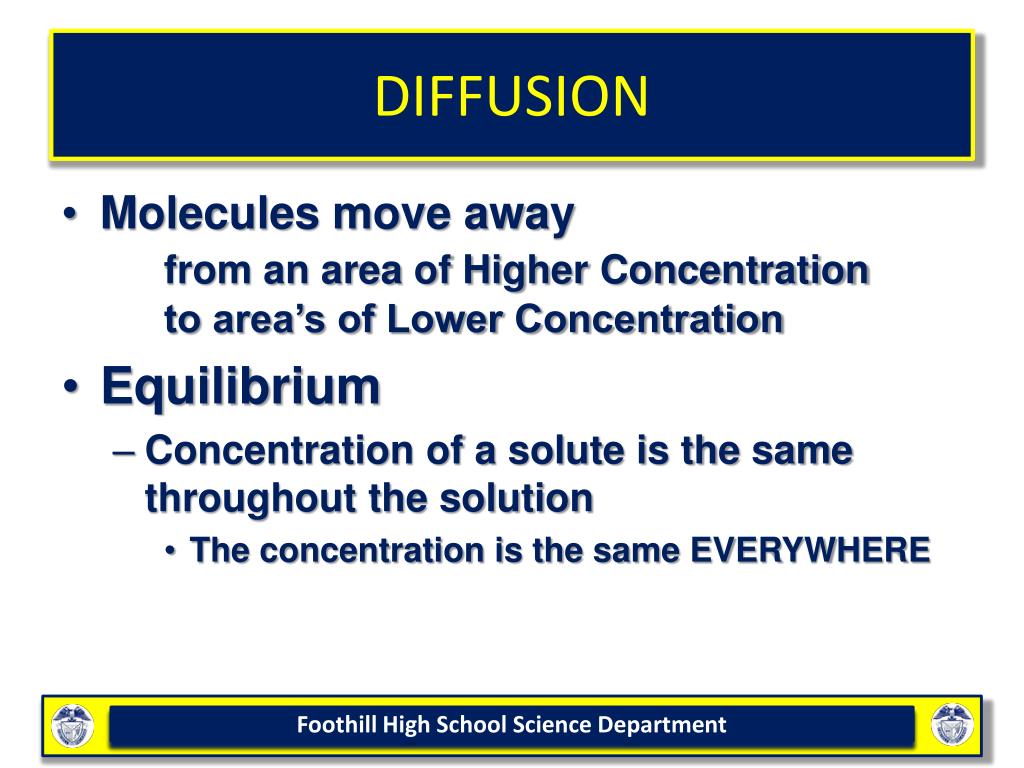 DIFFUSION

• Molecules move away
from an area of Higher Concentration
to area's of Lower Concentration

• Equilibrium
– Concentration of a solute is the same throughout the solution
• The concentration is the same EVERYWHERE

Foothill High School Science Department